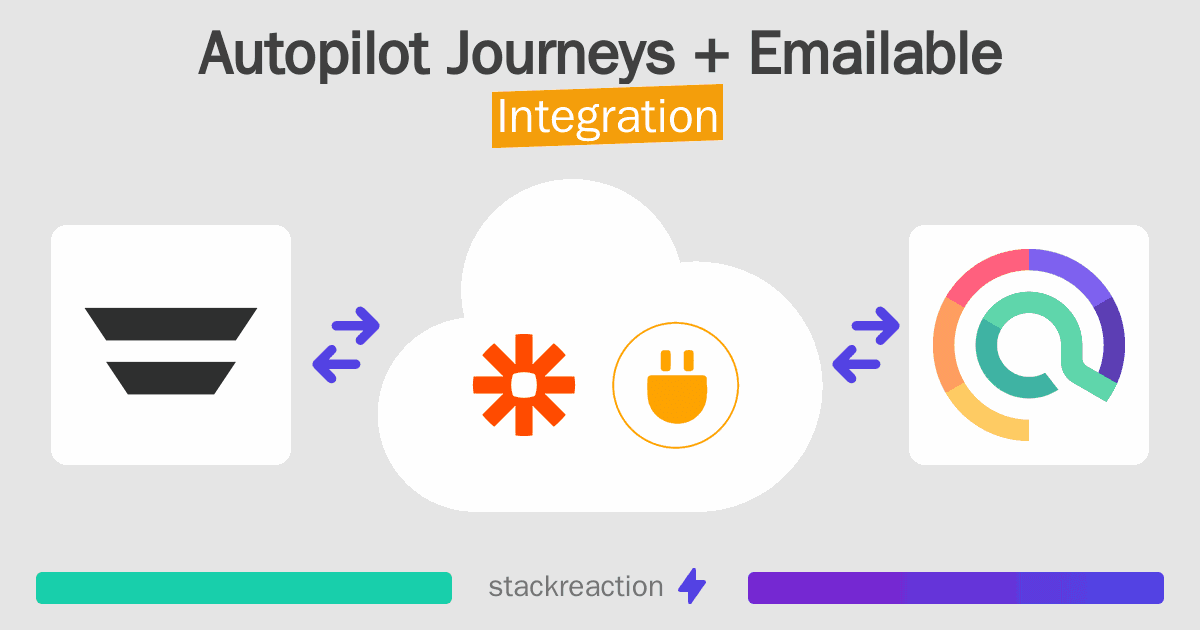 Autopilot Journeys + Emailable
Integration

stackreaction